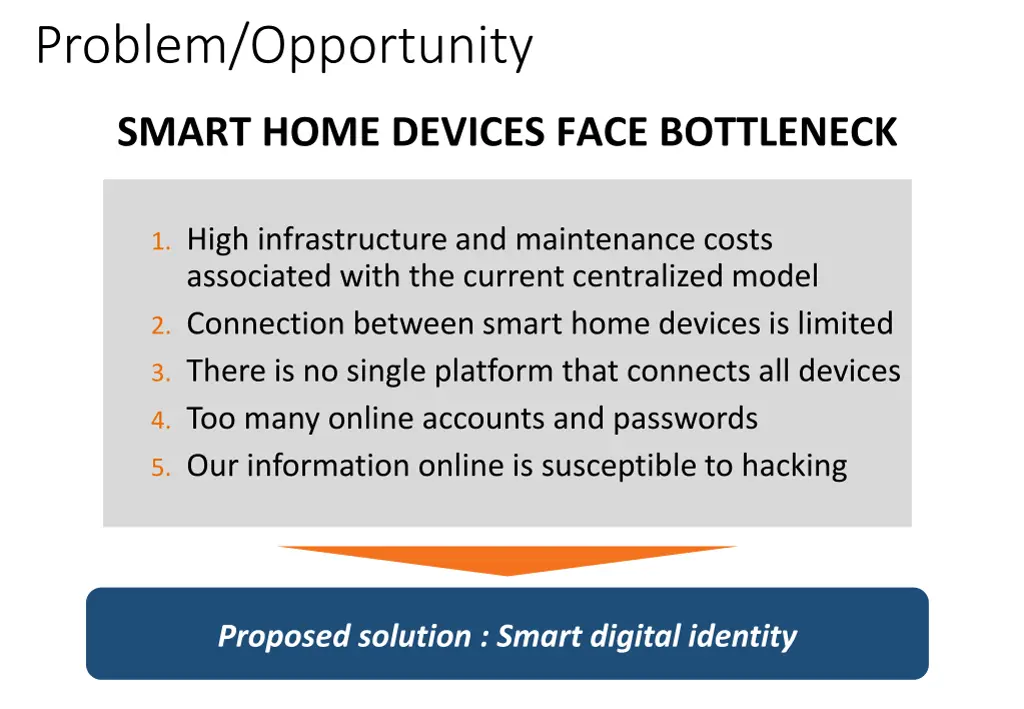 Problem/Opportunity

SMART HOME DEVICES FACE BOTTLENECK

1. High infrastructure and maintenance costs associated with the current centralized model
2. Connection between smart home devices is limited
3. There is no single platform that connects all devices
4. Too many online accounts and passwords
5. Our information online is susceptible to hacking

Proposed solution : Smart digital identity